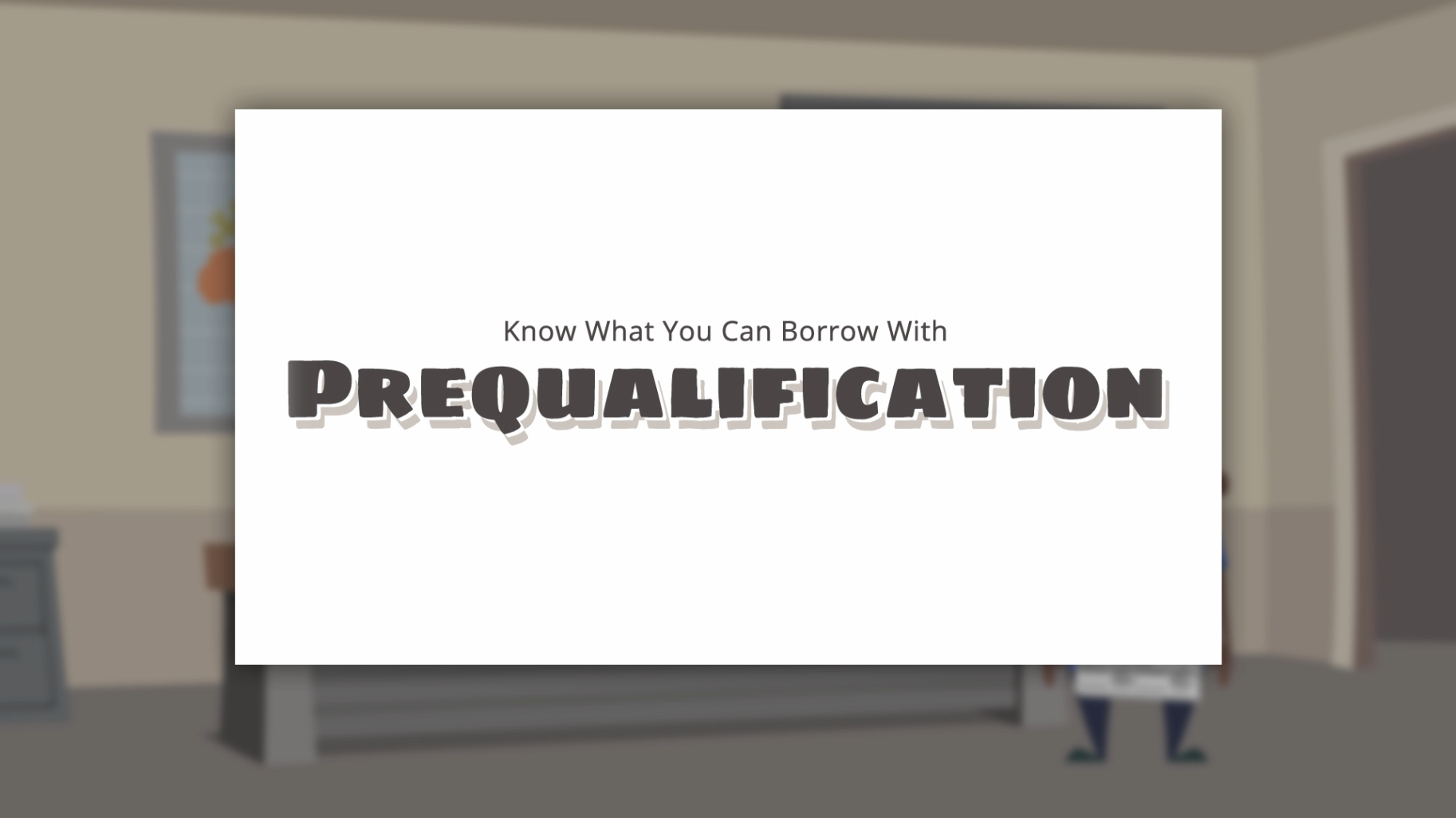 Know What You Can Borrow With

PREQUALIFICATION